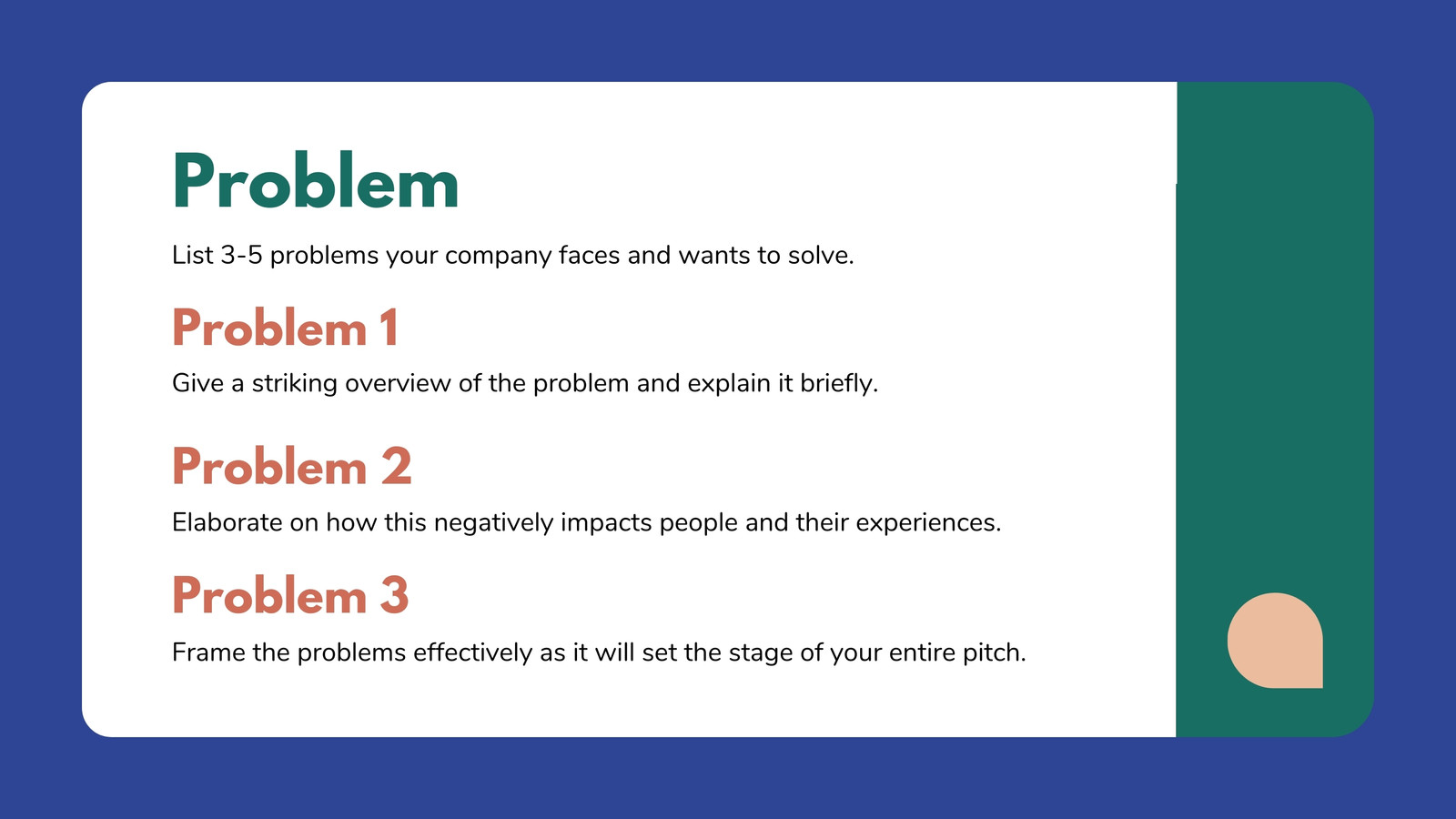 Problem

List 3-5 problems your company faces and wants to solve.

Problem 1

Give a striking overview of the problem and explain it briefly.

Problem 2

Elaborate on how this negatively impacts people and their experiences.

Problem 3

Frame the problems effectively as it will set the stage of your entire pitch.